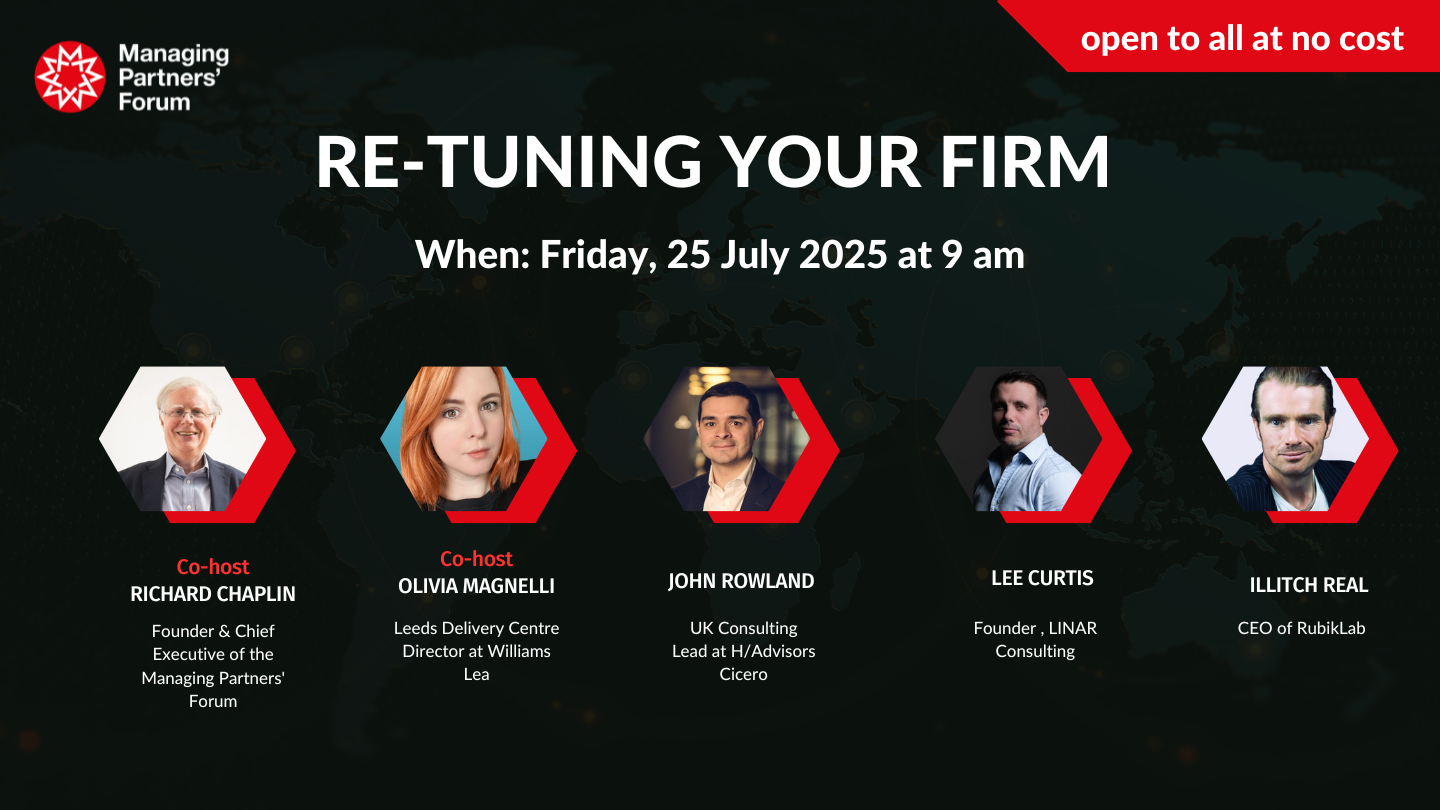 Managing Partners' Forum

open to all at no cost

RE-TUNING YOUR FIRM

When: Friday, 25 July 2025 at 9 am

Co-host
RICHARD CHAPLIN

Founder & Chief Executive of the Managing Partners' Forum

Co-host
OLIVIA MAGNELLI

Leeds Delivery Centre Director at Williams Lea

JOHN ROWLAND

UK Consulting Lead at H/Advisors Cicero

LEE CURTIS

Founder , LINAR Consulting

ILLITCH REAL

CEO of RubikLab